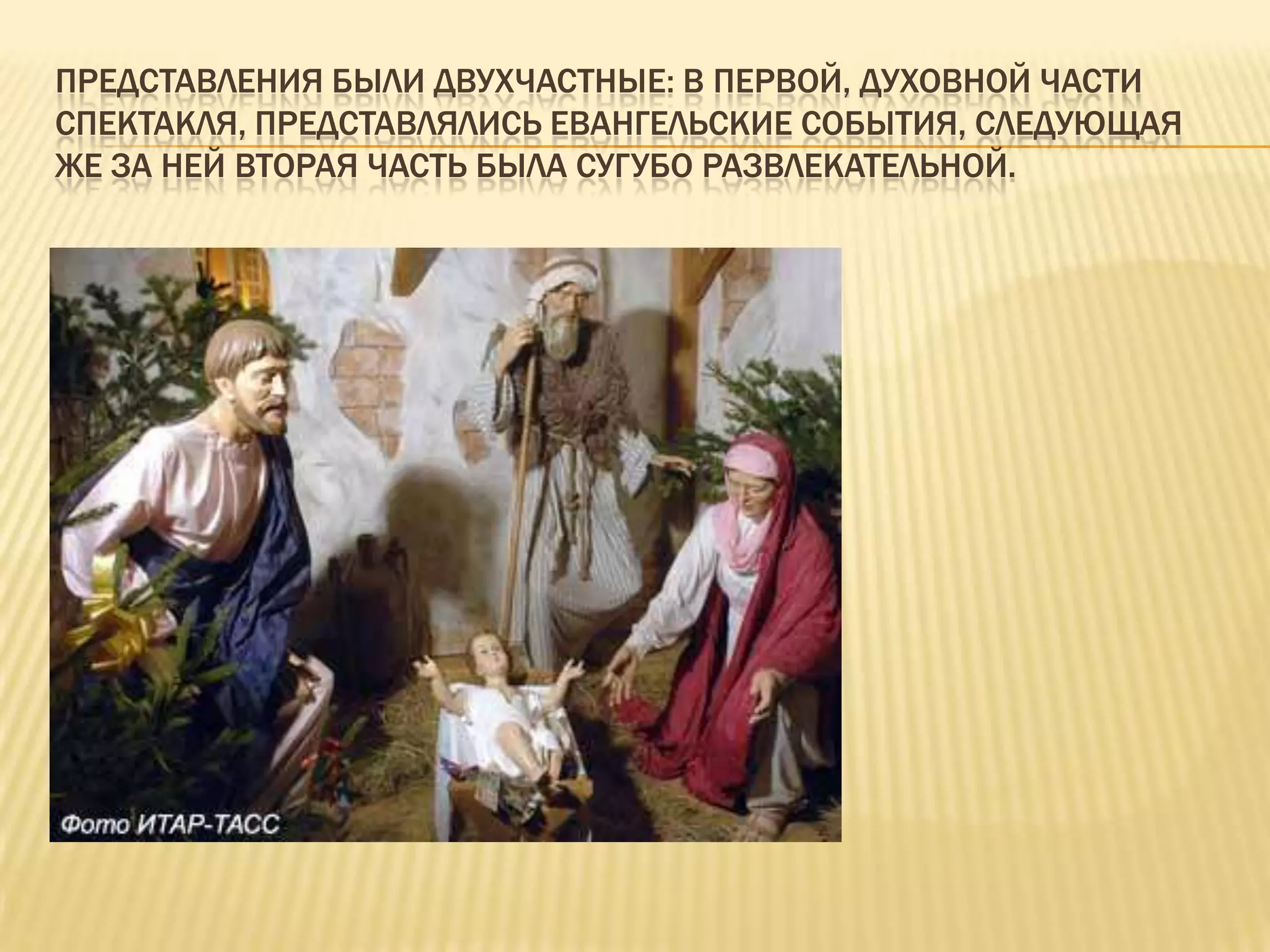 ПРЕДСТАВЛЕНИЯ БЫЛИ ДВУХЧАСТНЫЕ: В ПЕРВОЙ, ДУХОВНОЙ ЧАСТИ СПЕКТАКЛЯ, ПРЕДСТАВЛЯЛИСЬ ЕВАНГЕЛЬСКИЕ СОБЫТИЯ, СЛЕДУЮЩАЯ ЖЕ ЗА НЕЙ ВТОРАЯ ЧАСТЬ БЫЛА СУГУБО РАЗВЛЕКАТЕЛЬНОЙ.

Фото ИТАР-ТАСС